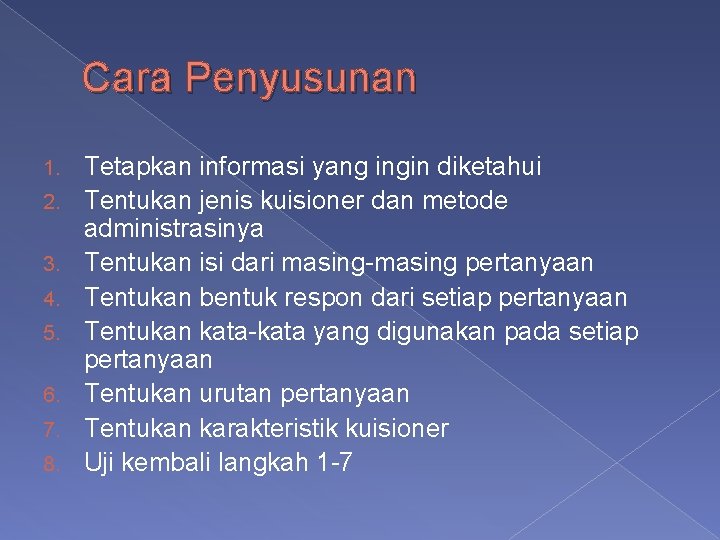 Cara Penyusunan

1. Tetapkan informasi yang ingin diketahui
2. Tentukan jenis kuisioner dan metode administrasinya
3. Tentukan isi dari masing-masing pertanyaan
4. Tentukan bentuk respon dari setiap pertanyaan
5. Tentukan kata-kata yang digunakan pada setiap pertanyaan
6. Tentukan urutan pertanyaan
7. Tentukan karakteristik kuisioner
8. Uji kembali langkah 1-7